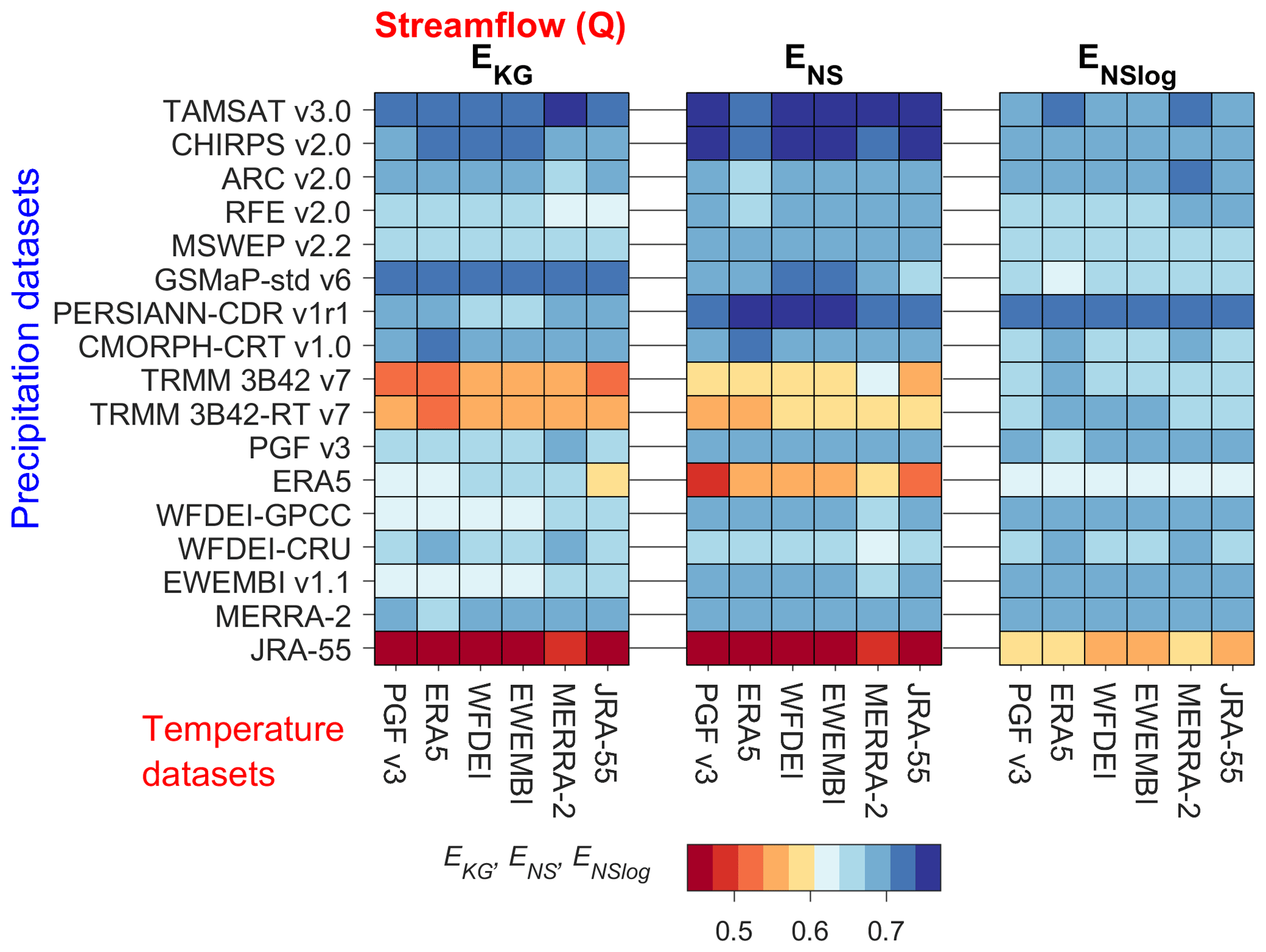 Streamflow (Q)

$E_{KG}$

$E_{NS}$

$E_{NSlog}$

Precipitation datasets

TAMSAT v3.0
CHIRPS v2.0
ARC v2.0
RFE v2.0
MSWEP v2.2
GSMaP-std v6
PERSIANN-CDR v1r1
CMORPH-CRT v1.0
TRMM 3B42 v7
TRMM 3B42-RT v7
PGF v3
ERA5
WFDEI-GPCC
WFDEI-CRU
EWEMBI v1.1
MERRA-2
JRA-55

Temperature datasets

PGF v3
ERA5
WFDEI
EWEMBI
MERRA-2
JRA-55

PGF v3
ERA5
WFDEI
EWEMBI
MERRA-2
JRA-55

PGF v3
ERA5
WFDEI
EWEMBI
MERRA-2
JRA-55

$E_{KG}$, $E_{NS}$, $E_{NSlog}$

0.5
0.6
0.7